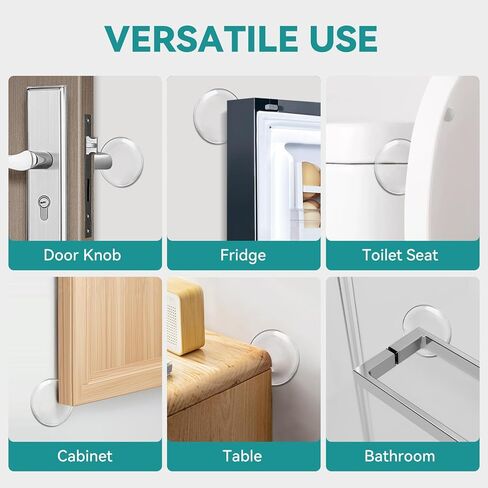 VERSATILE USE

Door Knob

Fridge

Toilet Seat

Cabinet

Table

Bathroom